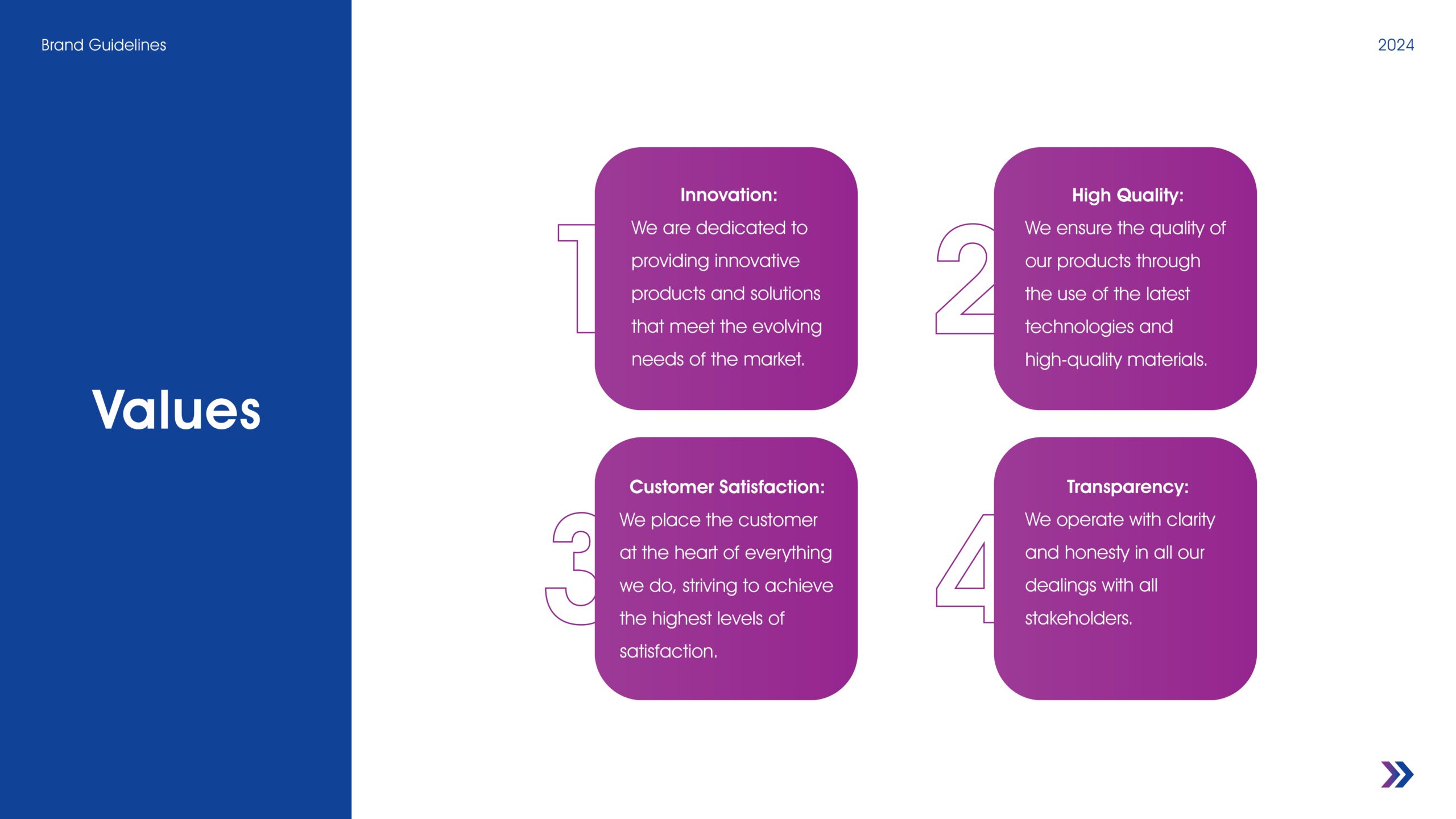 Brand Guidelines

2024

Values

1

Innovation:
We are dedicated to providing innovative products and solutions that meet the evolving needs of the market.

2

High Quality:
We ensure the quality of our products through the use of the latest technologies and high-quality materials.

3

Customer Satisfaction:
We place the customer at the heart of everything we do, striving to achieve the highest levels of satisfaction.

4

Transparency:
We operate with clarity and honesty in all our dealings with all stakeholders.